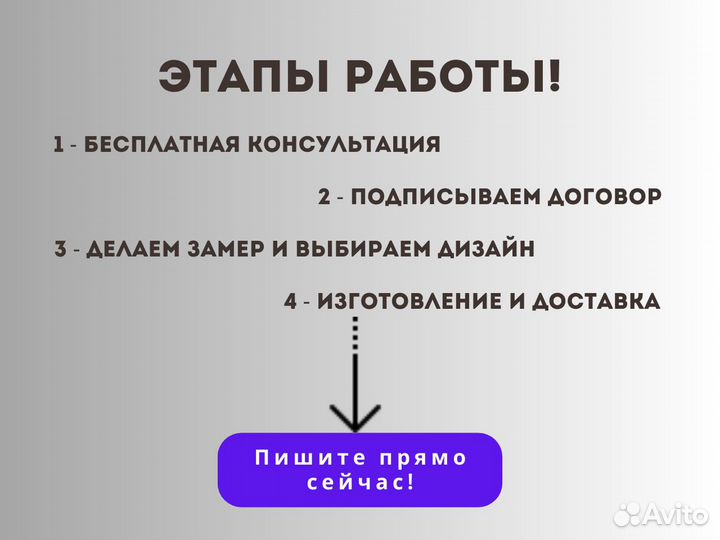 ЭТАПЫ РАБОТЫ!

1 - БЕСПЛАТНАЯ КОНСУЛЬТАЦИЯ

2 - ПОДПИСЫВАЕМ ДОГОВОР

3 - ДЕЛАЕМ ЗАМЕР И ВЫБИРАЕМ ДИЗАЙН

4 - ИЗГОТОВЛЕНИЕ И ДОСТАВКА

Пишите прямо сейчас!

Avito